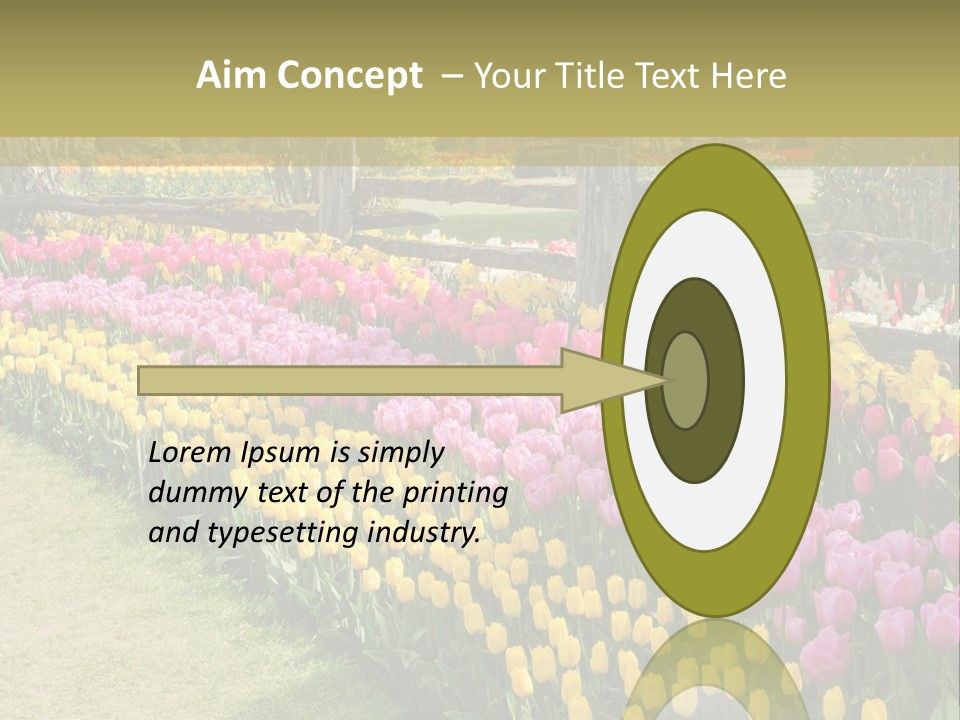 Aim Concept – Your Title Text Here

Lorem Ipsum is simply dummy text of the printing and typesetting industry.